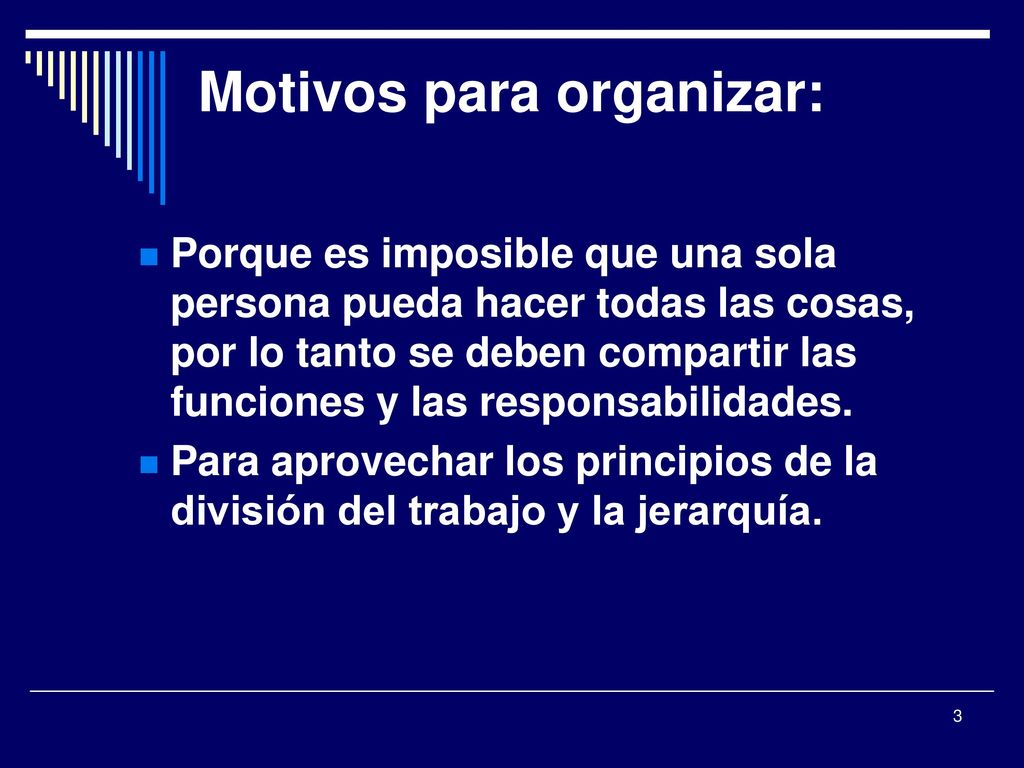 Motivos para organizar:

Porque es imposible que una sola persona pueda hacer todas las cosas, por lo tanto se deben compartir las funciones y las responsabilidades.

Para aprovechar los principios de la división del trabajo y la jerarquía.

3